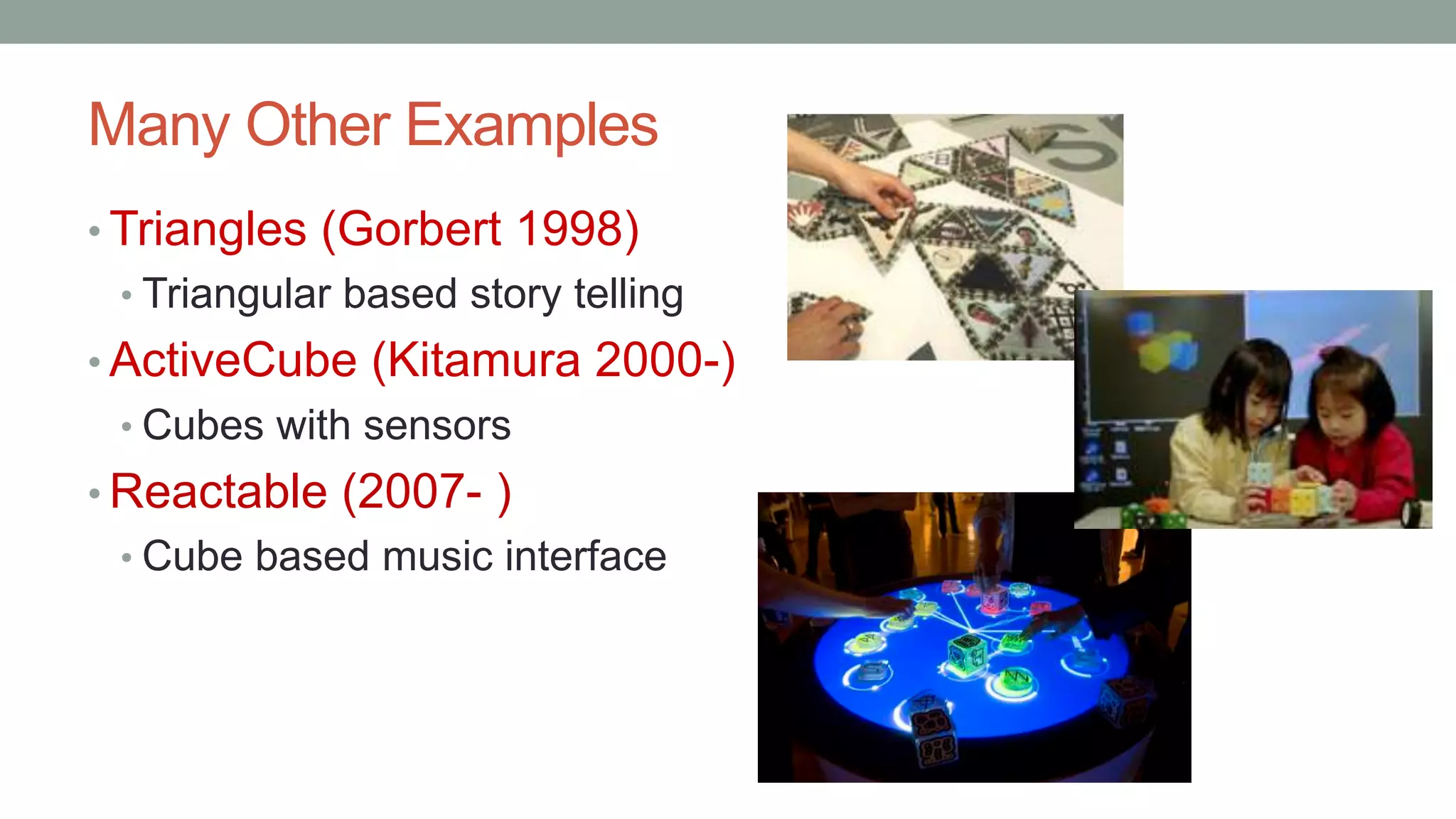 Many Other Examples

• Triangles (Gorbert 1998)
 • Triangular based story telling
• ActiveCube (Kitamura 2000-)
 • Cubes with sensors
• Reactable (2007- )
 • Cube based music interface